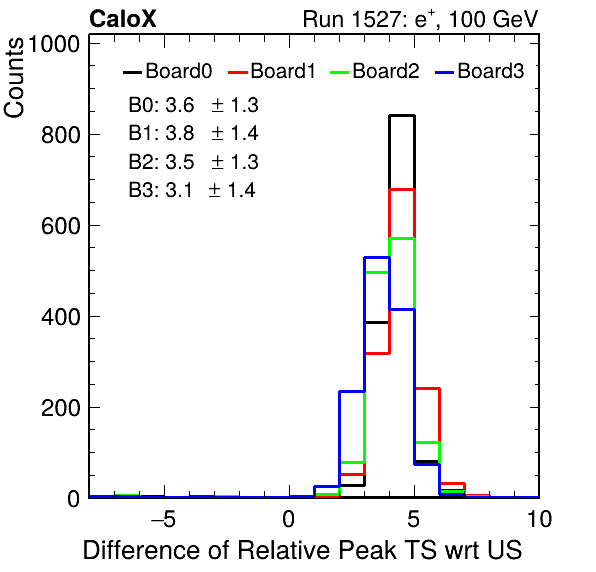 CaloX

Run 1527: $e^{+}$, 100 GeV

Counts

1000

800

600

400

200

0

Board0 Board1 Board2 Board3

B0: 3.6 $\pm$ 1.3
B1: 3.8 $\pm$ 1.4
B2: 3.5 $\pm$ 1.3
B3: 3.1 $\pm$ 1.4

−5

0

5

10

Difference of Relative Peak TS wrt US